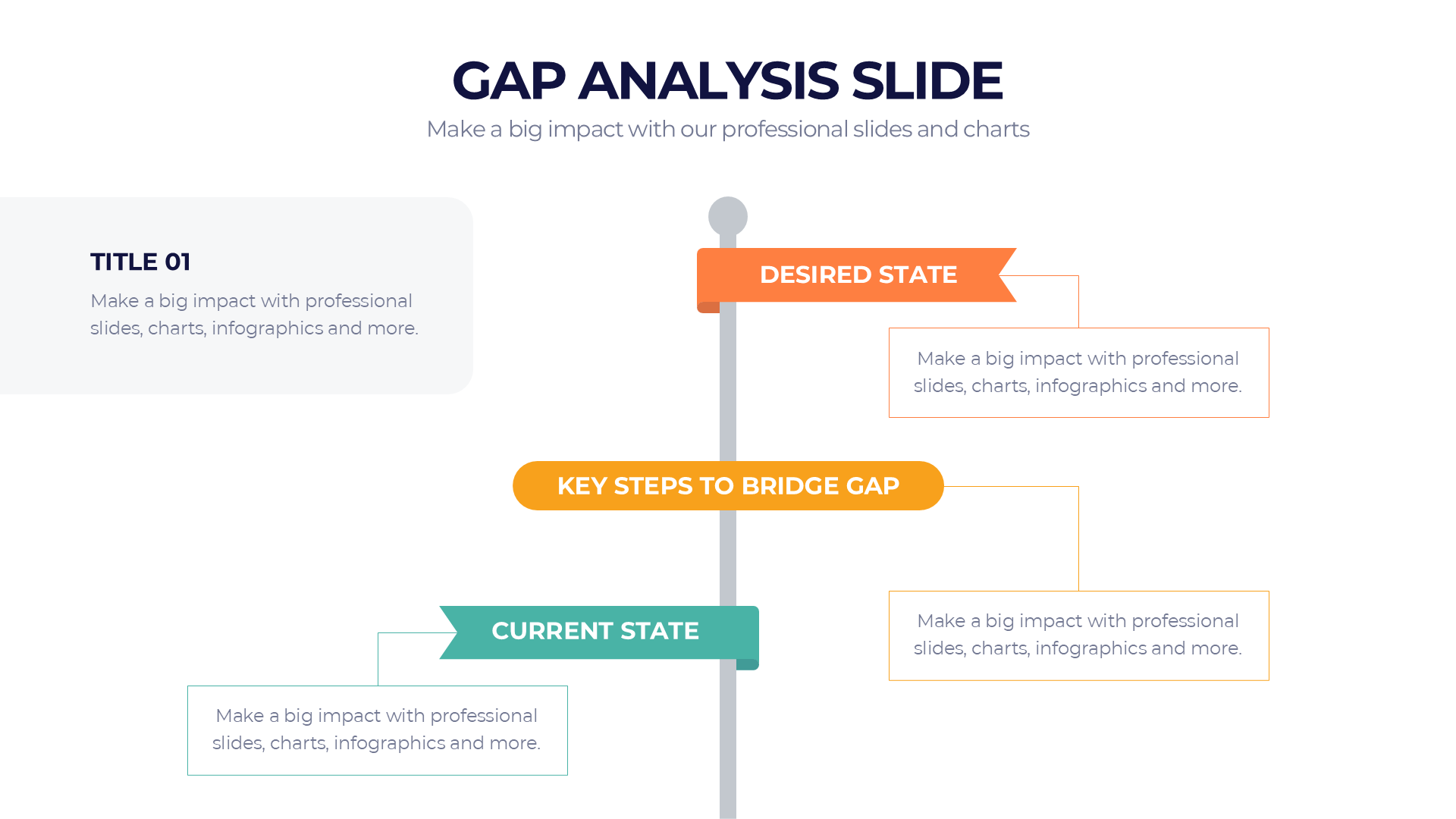 GAP ANALYSIS SLIDE

Make a big impact with our professional slides and charts

TITLE 01

Make a big impact with professional slides, charts, infographics and more.

DESIRED STATE

Make a big impact with professional slides, charts, infographics and more.

KEY STEPS TO BRIDGE GAP

Make a big impact with professional slides, charts, infographics and more.

CURRENT STATE

Make a big impact with professional slides, charts, infographics and more.